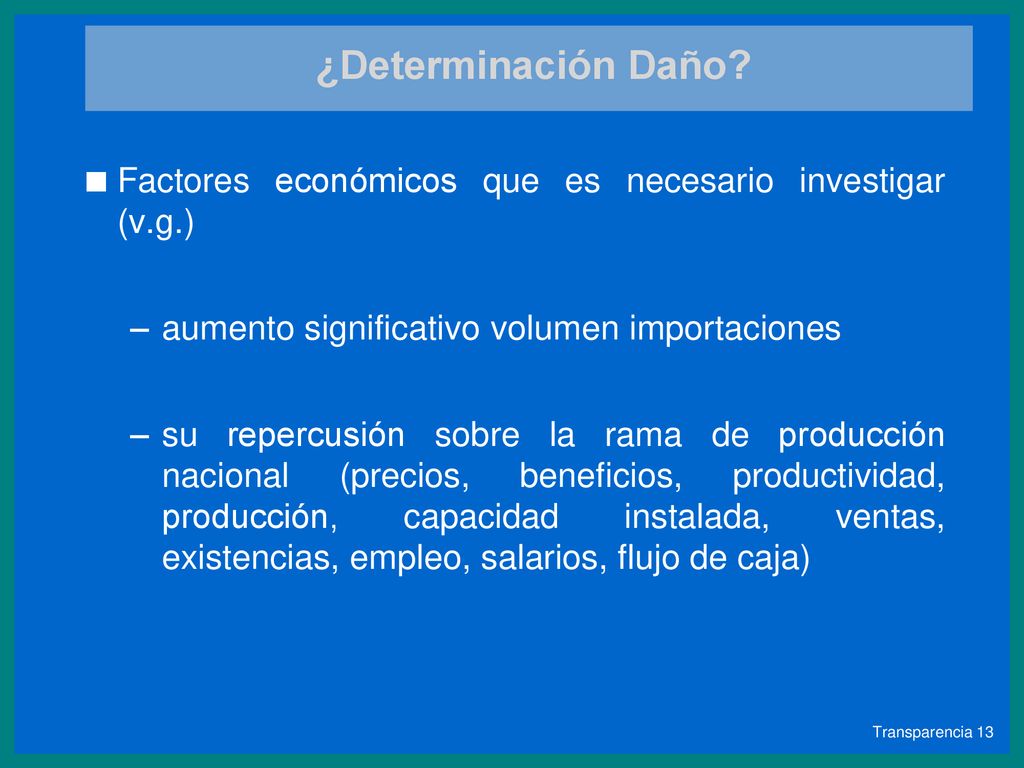 ¿Determinación Daño?

■ Factores económicos que es necesario investigar (v.g.)

– aumento significativo volumen importaciones

– su repercusión sobre la rama de producción nacional (precios, beneficios, productividad, producción, capacidad instalada, ventas, existencias, empleo, salarios, flujo de caja)

Transparencia 13